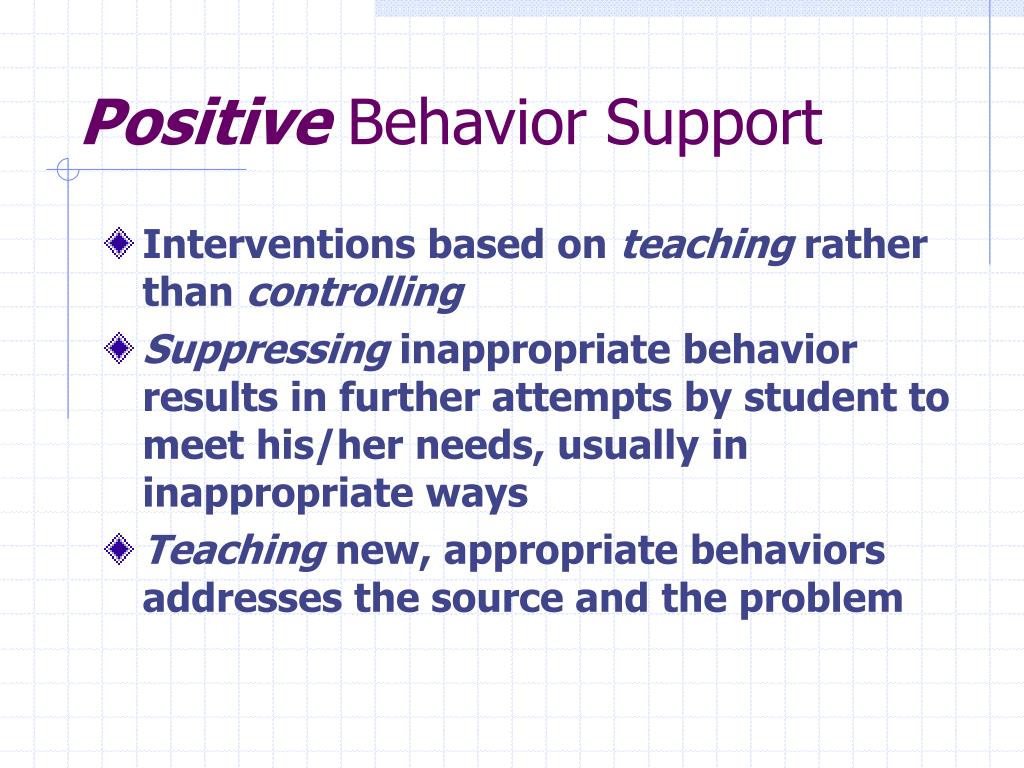 Positive Behavior Support

Interventions based on teaching rather than controlling

Suppressing inappropriate behavior results in further attempts by student to meet his/her needs, usually in inappropriate ways

Teaching new, appropriate behaviors addresses the source and the problem